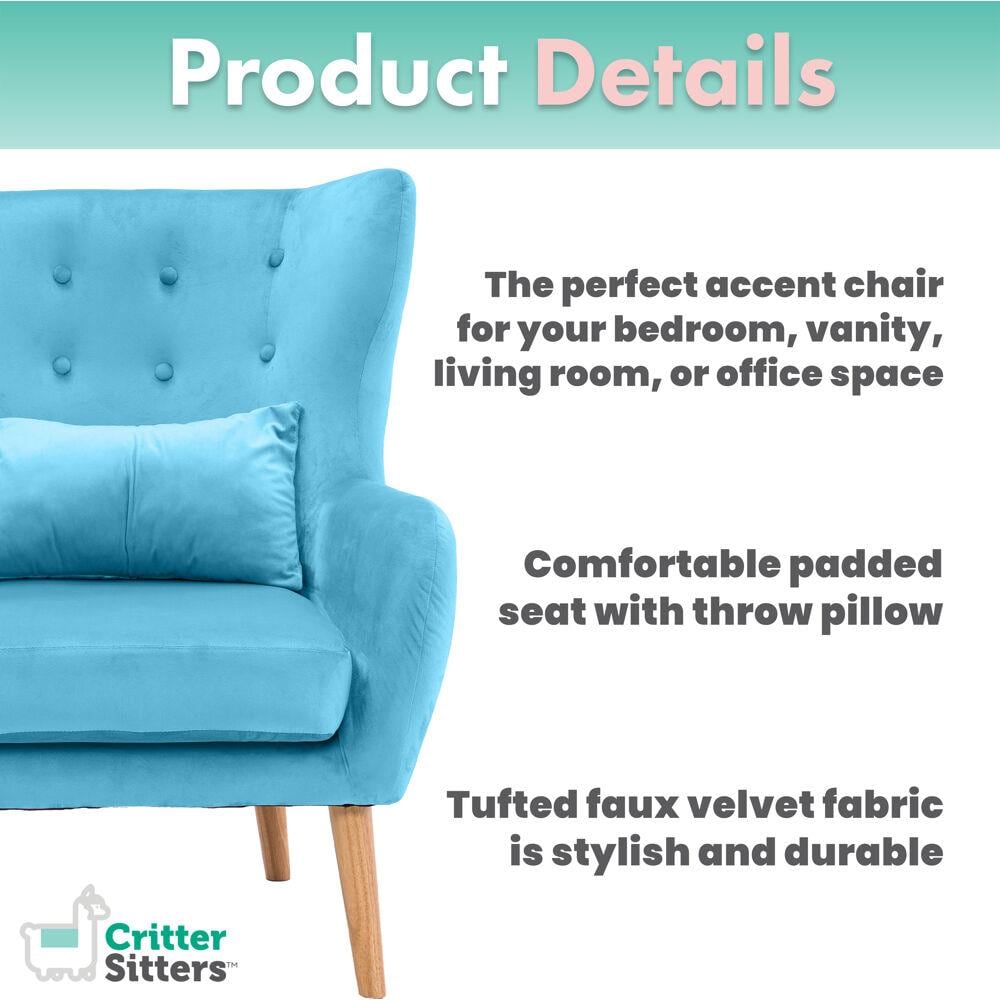 Product Details

The perfect accent chair for your bedroom, vanity, living room, or office space

Comfortable padded seat with throw pillow

Tufted faux velvet fabric is stylish and durable

Critter Sitters™